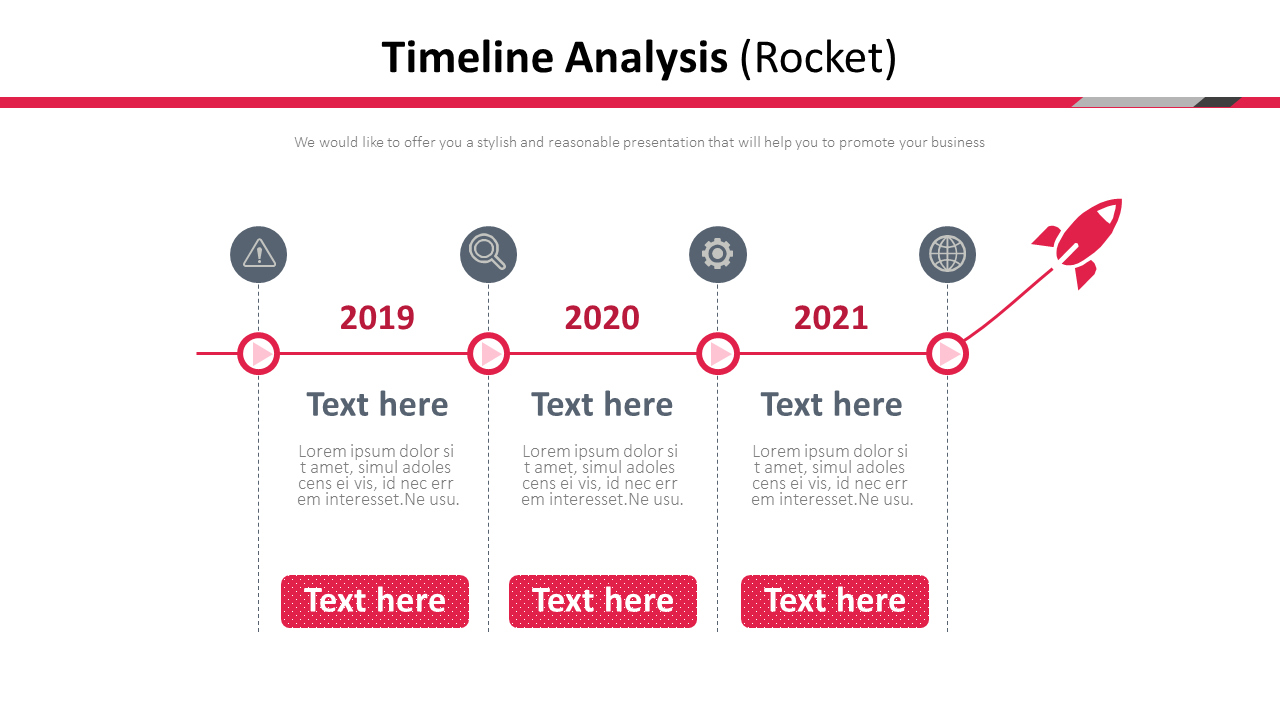 Timeline Analysis (Rocket)

We would like to offer you a stylish and reasonable presentation that will help you to promote your business

2019

Text here

Lorem ipsum dolor si t amet, simul adoles cens ei vis, id nec err em interesset.Ne usu.

Text here

2020

Text here

Lorem ipsum dolor si t amet, simul adoles cens ei vis, id nec err em interesset.Ne usu.

Text here

2021

Text here

Lorem ipsum dolor si t amet, simul adoles cens ei vis, id nec err em interesset.Ne usu.

Text here